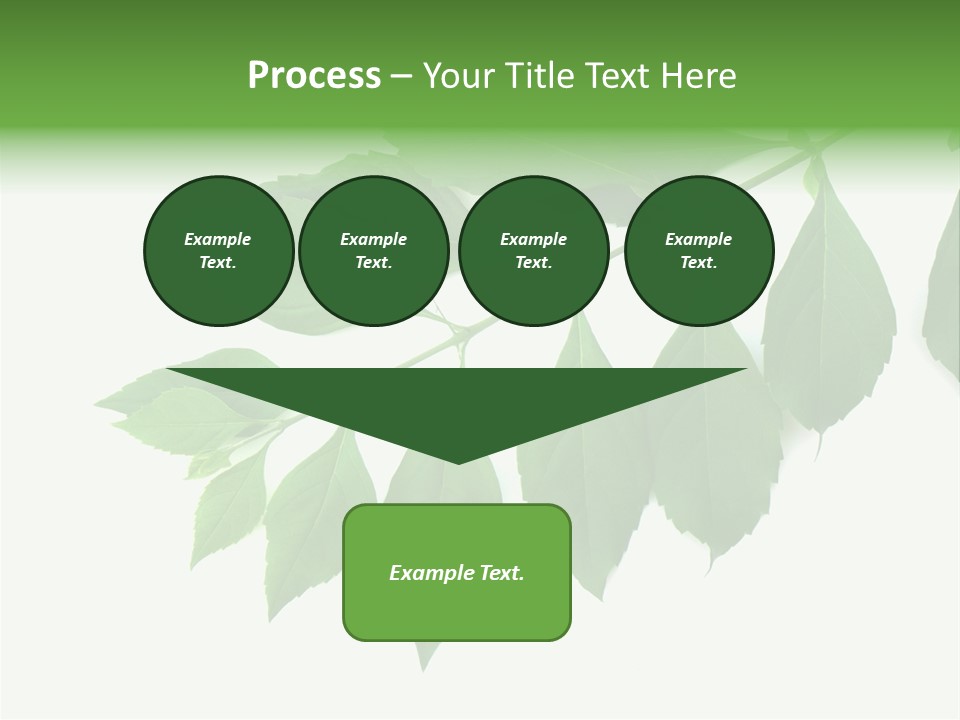 Process – Your Title Text Here

Example Text.

Example Text.

Example Text.

Example Text.

Example Text.